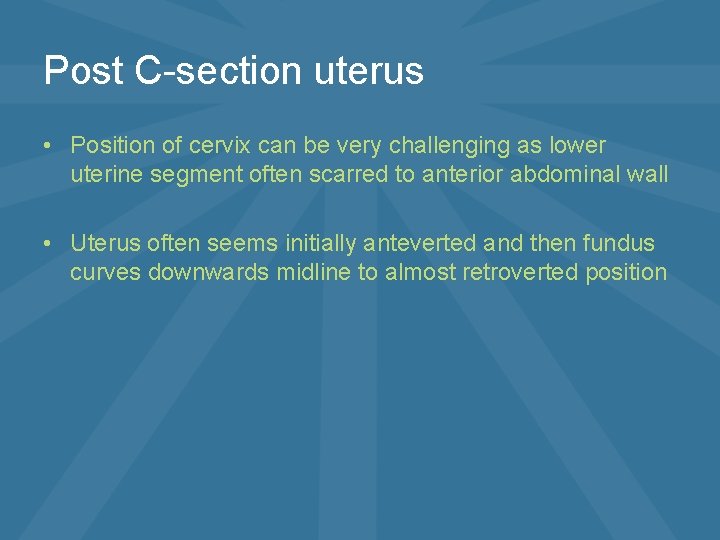 Post C-section uterus

• Position of cervix can be very challenging as lower uterine segment often scarred to anterior abdominal wall

• Uterus often seems initially anteverted and then fundus curves downwards midline to almost retroverted position